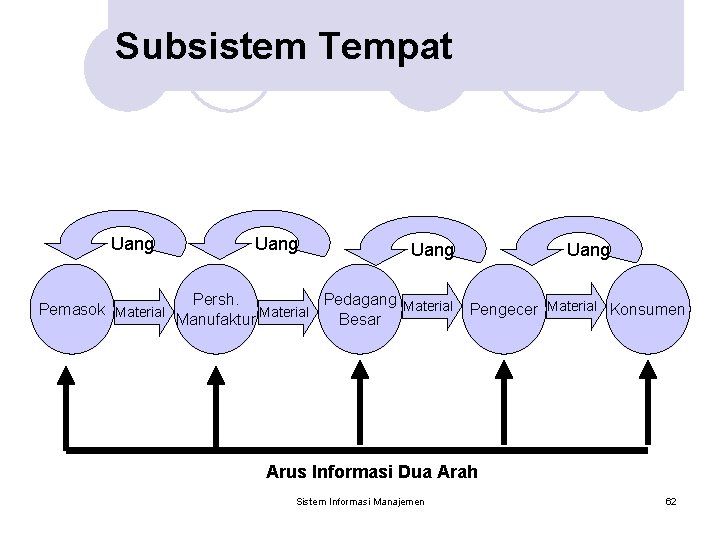 Subsistem Tempat

Uang
Uang
Uang
Uang

Pemasok
Material
Persh. Manufaktur
Material
Pedagang Besar
Material
Pengecer
Material
Konsumen

Arus Informasi Dua Arah

Sistem Informasi Manajemen

62